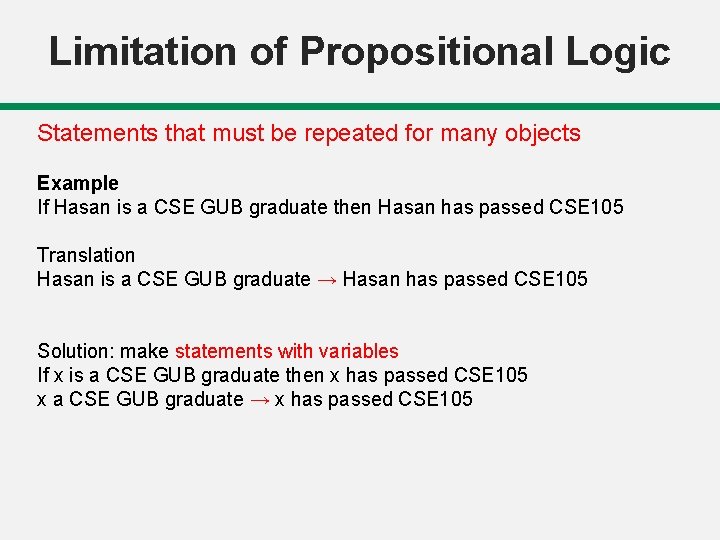 Limitation of Propositional Logic

Statements that must be repeated for many objects

Example
If Hasan is a CSE GUB graduate then Hasan has passed CSE105

Translation
Hasan is a CSE GUB graduate → Hasan has passed CSE105

Solution: make statements with variables
If x is a CSE GUB graduate then x has passed CSE105
x a CSE GUB graduate → x has passed CSE105